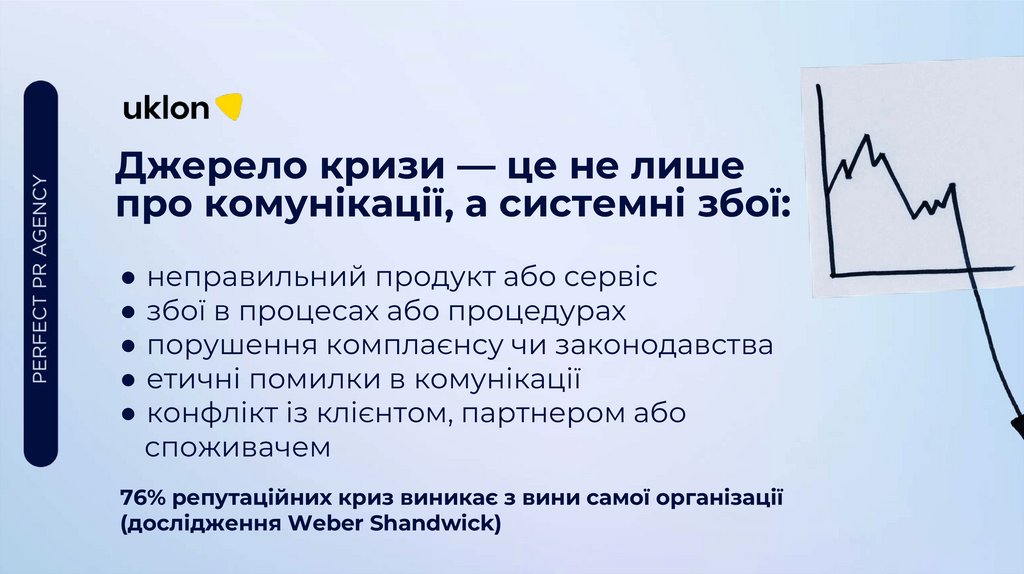 PERFECT PR AGENCY

uklon

Джерело кризи — це не лише про комунікації, а системні збої:

● неправильний продукт або сервіс
● збої в процесах або процедурах
● порушення комплаєнсу чи законодавства
● етичні помилки в комунікації
● конфлікт із клієнтом, партнером або споживачем

76% репутаційних криз виникає з вини самої організації (дослідження Weber Shandwick)